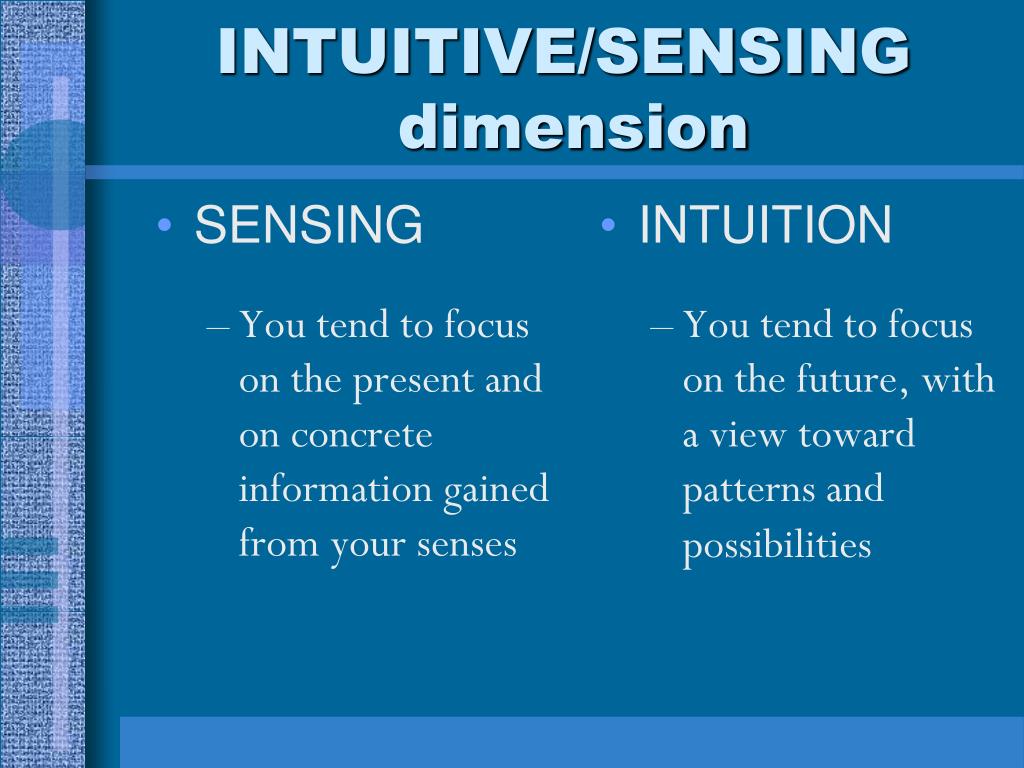 INTUITIVE/SENSING dimension

• SENSING

– You tend to focus on the present and on concrete information gained from your senses

• INTUITION

– You tend to focus on the future, with a view toward patterns and possibilities